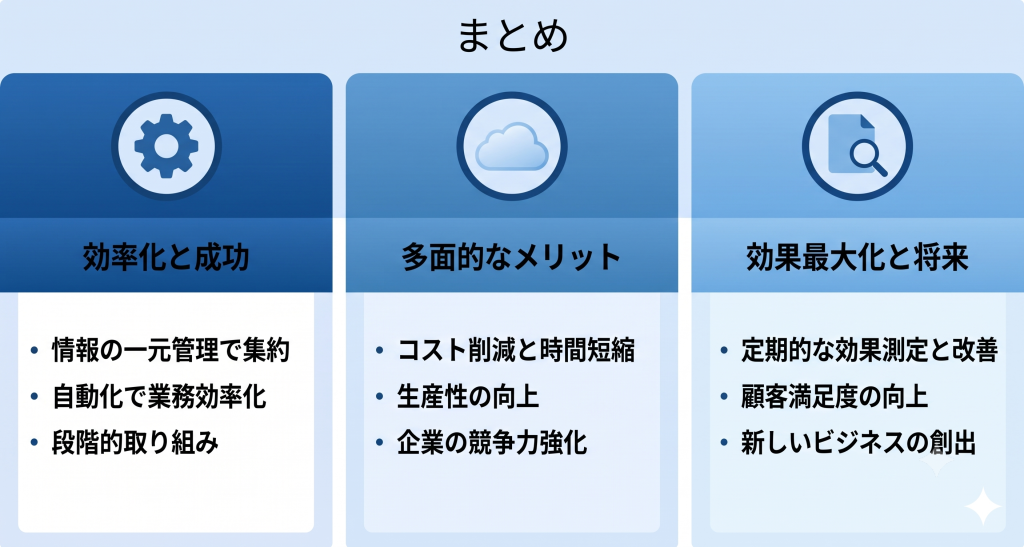 まとめ

効率化と成功

• 情報の一元管理で集約
• 自動化で業務効率化
• 段階的取り組み

多面的なメリット

• コスト削減と時間短縮
• 生産性の向上
• 企業の競争力強化

効果最大化と将来

• 定期的な効果測定と改善
• 顧客満足度の向上
• 新しいビジネスの創出